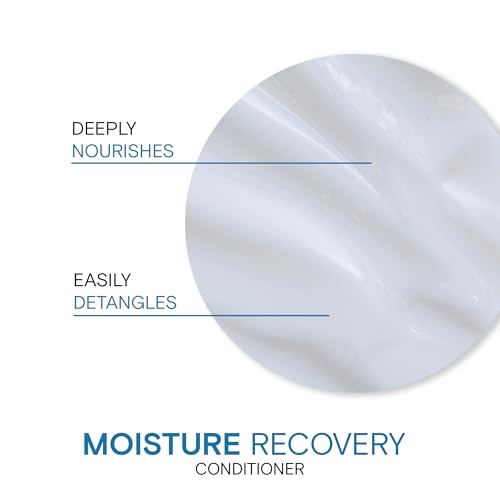 DEEPLY
NOURISHES

EASILY
DETANGLES

MOISTURE RECOVERY
CONDITIONER